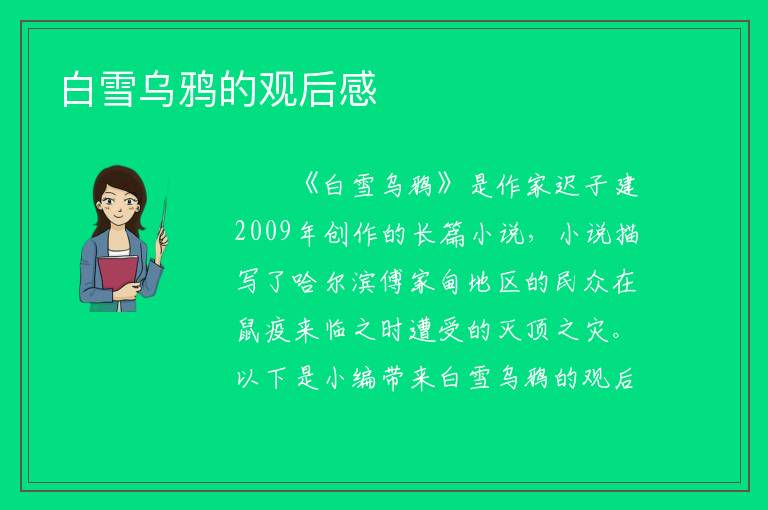 白雪乌鸦的观后感

《白雪乌鸦》是作家迟子建2009年创作的长篇小说，小说描写了哈尔滨傅家甸地区的民众在鼠疫来临之时遭受的灭顶之灾。以下是小编带来白雪乌鸦的观后